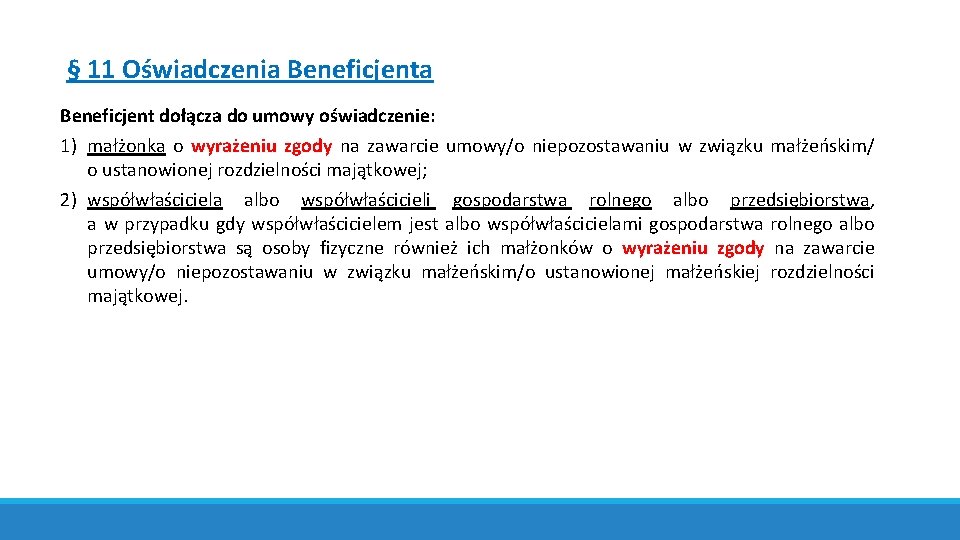 § 11 Oświadczenia Beneficjenta

Beneficjent dołącza do umowy oświadczenie:

1) małżonka o wyrażeniu zgody na zawarcie umowy/o niepozostawaniu w związku małżeńskim/ o ustanowionej rozdzielności majątkowej;

2) współwłaściciela albo współwłaścicieli gospodarstwa rolnego albo przedsiębiorstwa, a w przypadku gdy współwłaścicielem jest albo współwłaścicielami gospodarstwa rolnego albo przedsiębiorstwa są osoby fizyczne również ich małżonków o wyrażeniu zgody na zawarcie umowy/o niepozostawaniu w związku małżeńskim/o ustanowionej małżeńskiej rozdzielności majątkowej.